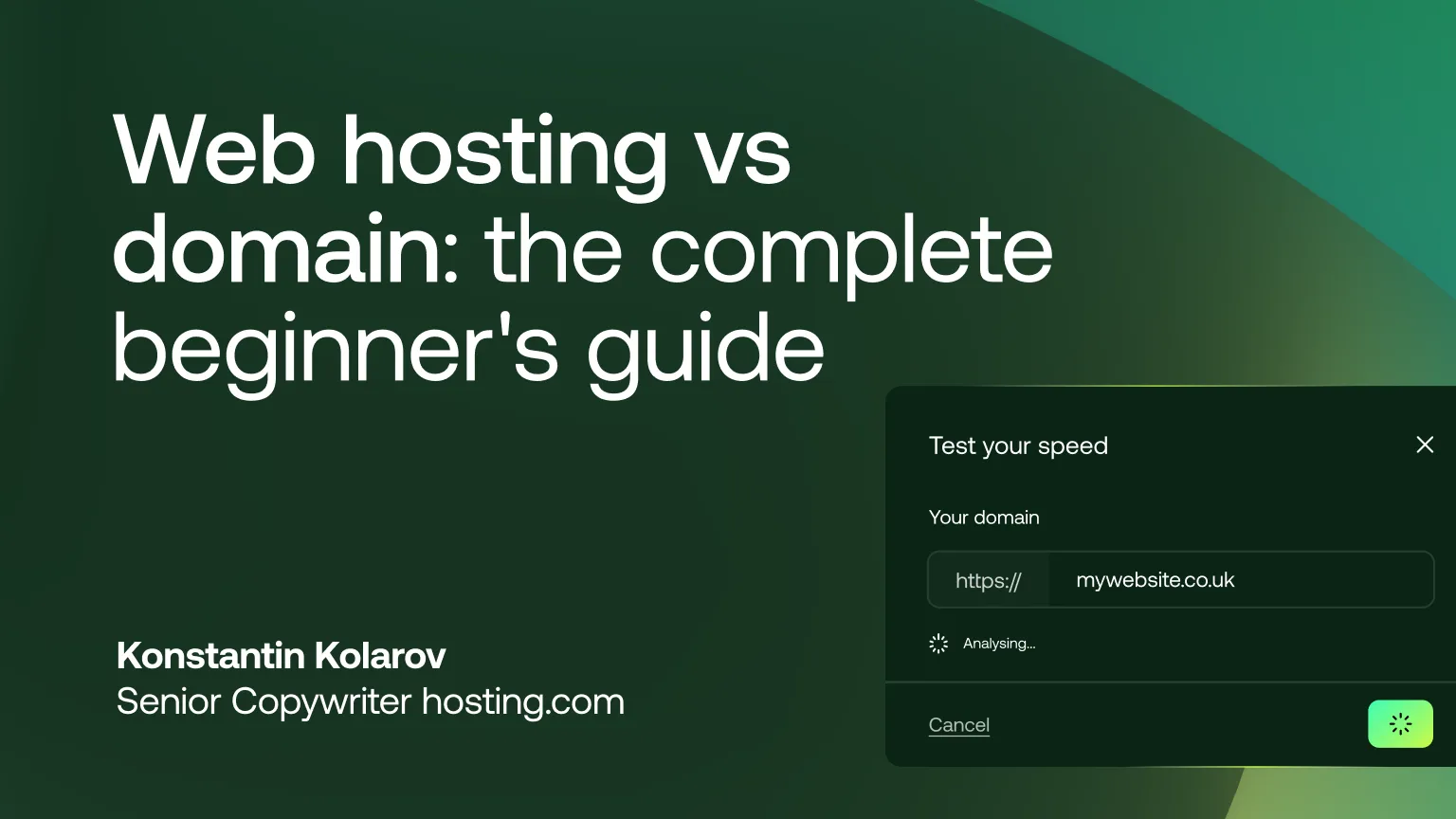 Web hosting vs domain: the complete beginner's guide

Konstantin Kolarov
Senior Copywriter hosting.com

Test your speed

Your domain

https://

mywebsite.co.uk

Analysing...

Cancel